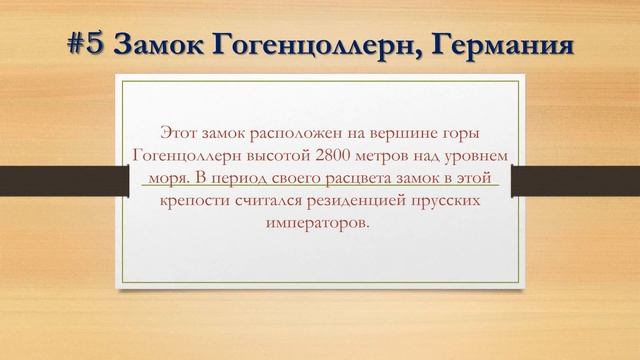 #5 Замок Гогенцоллерн, Германия

Этот замок расположен на вершине горы Гогенцоллерн высотой 2800 метров над уровнем моря. В период своего расцвета замок в этой крепости считался резиденцией прусских императоров.